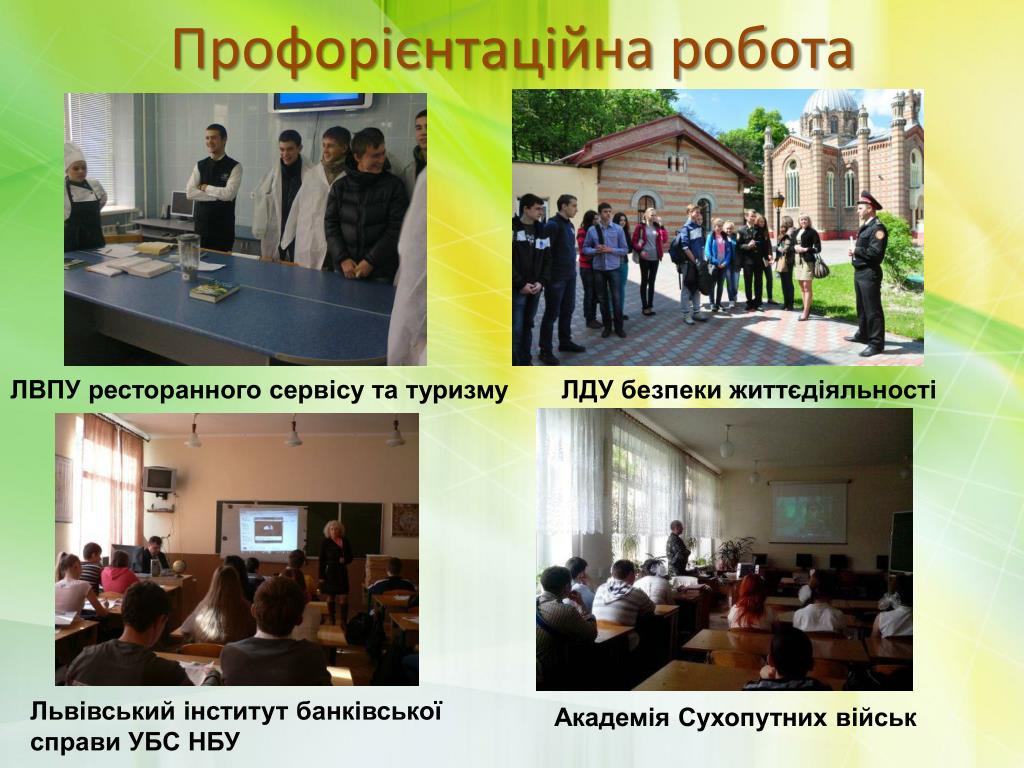 Профорієнтаційна робота

ЛВПУ ресторанного сервісу та туризму

ЛДУ безпеки життєдіяльності

Львівський інститут банківської справи УБС НБУ

Академія Сухопутних військ